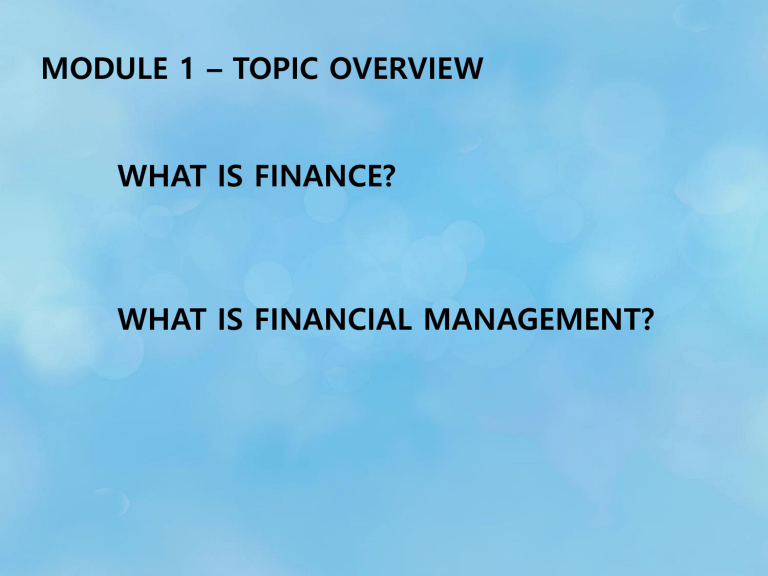 MODULE 1 – TOPIC OVERVIEW

WHAT IS FINANCE?

WHAT IS FINANCIAL MANAGEMENT?